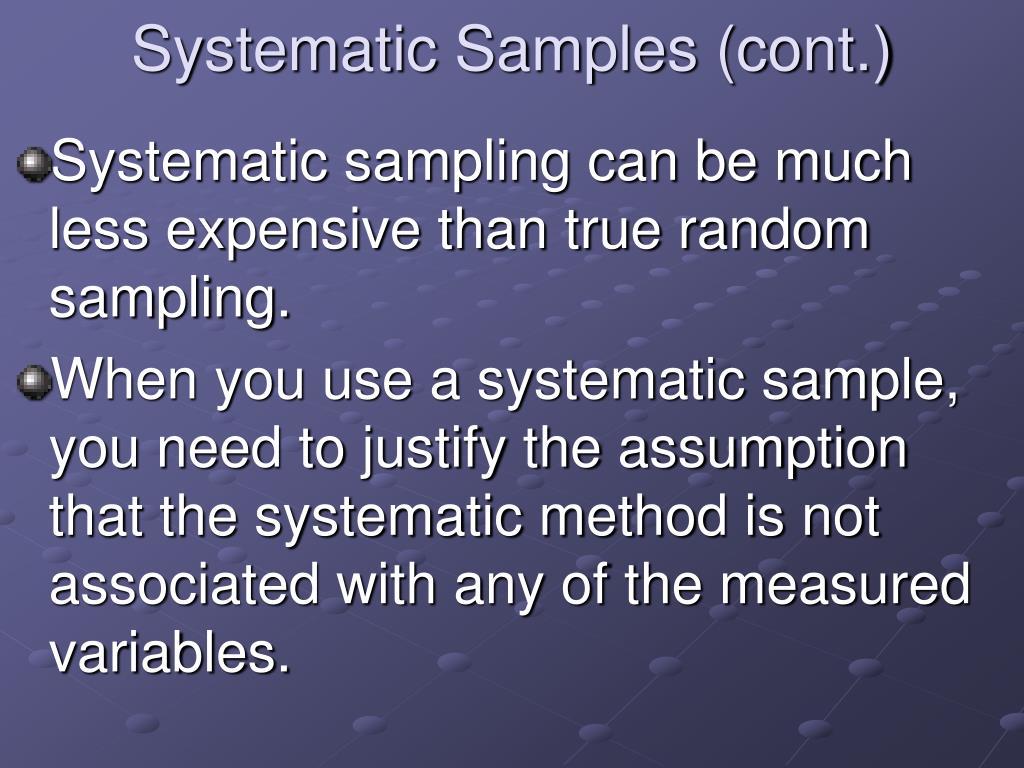 Systematic Samples (cont.)

Systematic sampling can be much less expensive than true random sampling.

When you use a systematic sample, you need to justify the assumption that the systematic method is not associated with any of the measured variables.